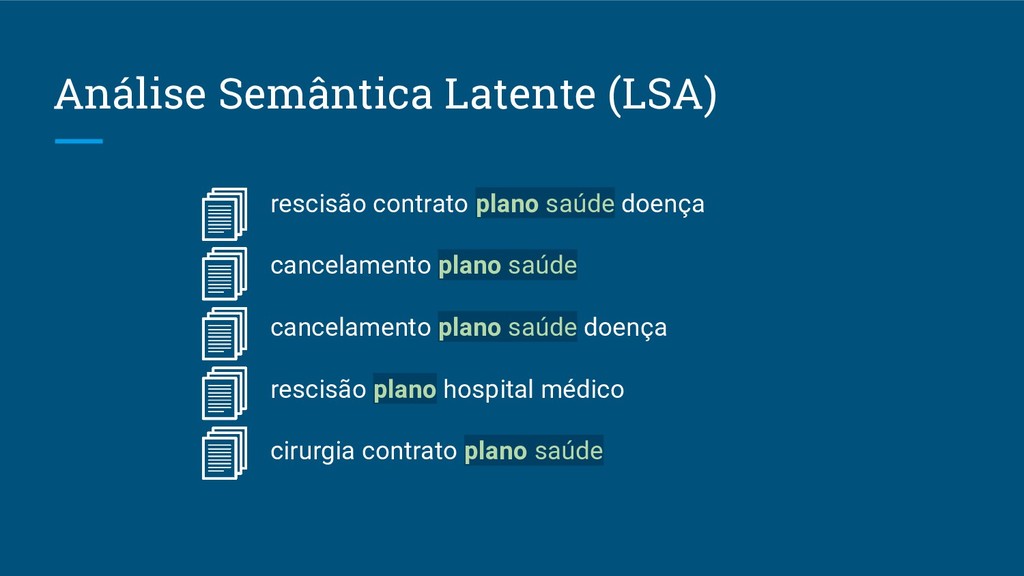 Análise Semântica Latente (LSA)

rescisão contrato plano saúde doença

cancelamento plano saúde

cancelamento plano saúde doença

rescisão plano hospital médico

cirurgia contrato plano saúde